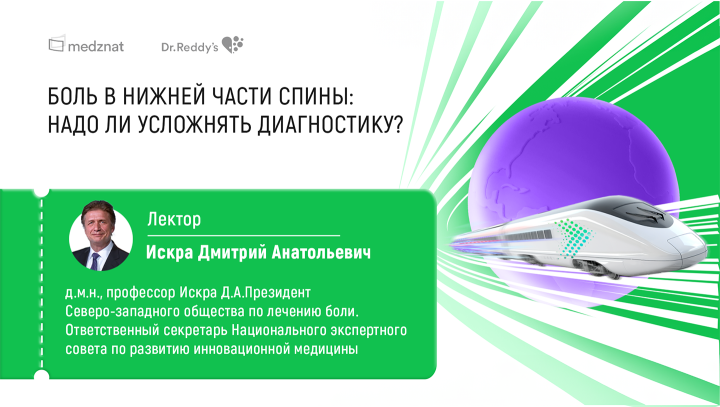 medznat Dr.Reddy's

БОЛЬ В НИЖНЕЙ ЧАСТИ СПИНЫ: НАДО ЛИ УСЛОЖНЯТЬ ДИАГНОСТИКУ?

Лектор

Искра Дмитрий Анатольевич

д.м.н., профессор Искра Д.А.Президент Северо-западного общества по лечению боли. Ответственный секретарь Национального экспертного совета по развитию инновационной медицины